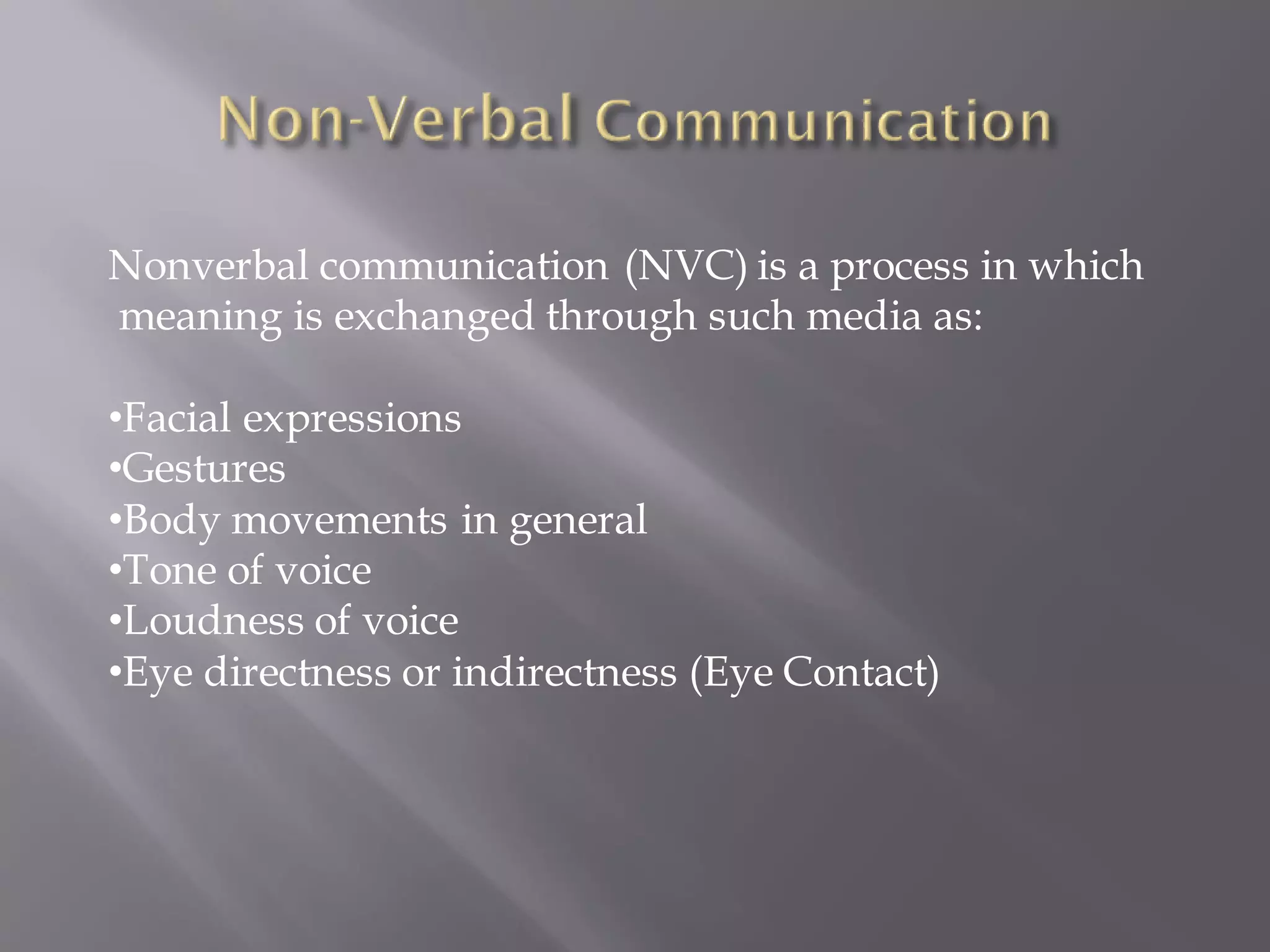 Non-Verbal Communication

Nonverbal communication (NVC) is a process in which meaning is exchanged through such media as:

•Facial expressions
•Gestures
•Body movements in general
•Tone of voice
•Loudness of voice
•Eye directness or indirectness (Eye Contact)